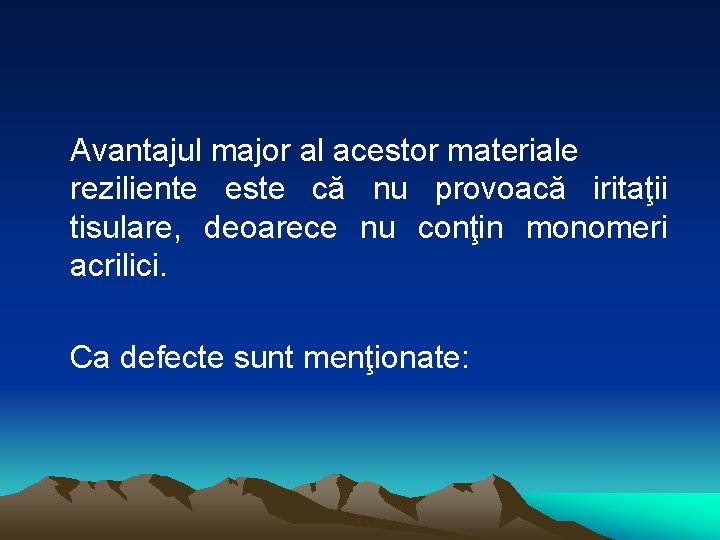 Avantajul major al acestor materiale reziliente este că nu provoacă iritaţii tisulare, deoarece nu conţin monomeri acrilici.

Ca defecte sunt menţionate: